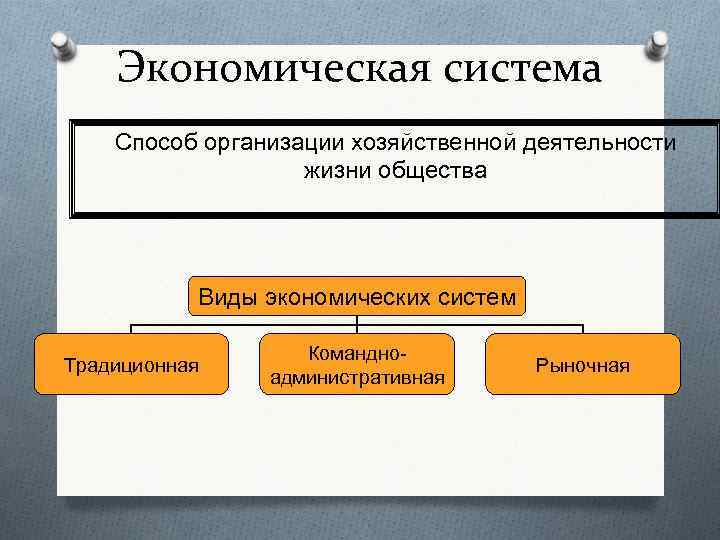 Экономическая система

Способ организации хозяйственной деятельности жизни общества

Виды экономических систем

Традиционная

Командно-административная

Рыночная